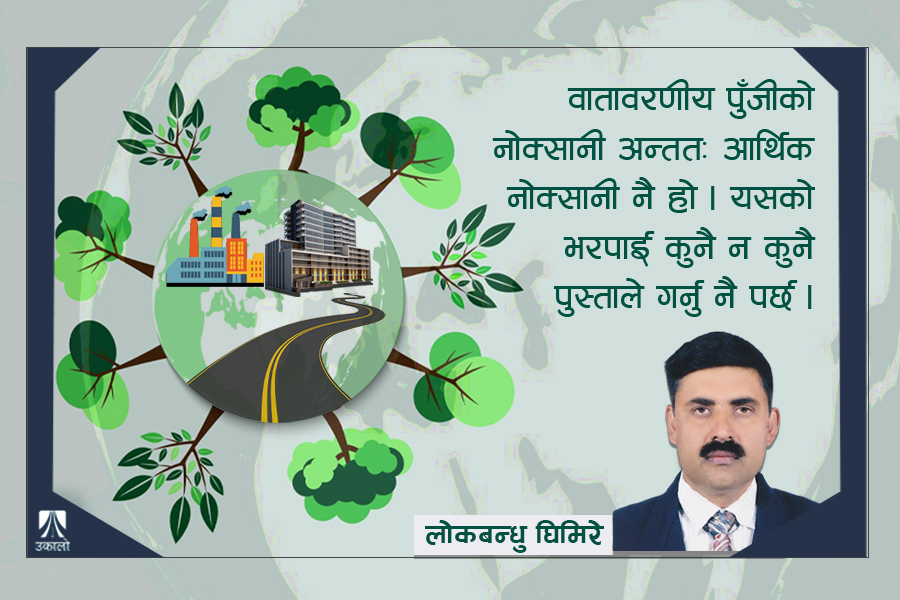 वातावरणीय पुँजीको नोक्सानी अन्ततः आर्थिक नोक्सानी नै हो । यसको भरपाई कुनै न कुनै पुस्ताले गर्नु नै पर्छ ।

लोकबन्धु घिमिरे

उकालो